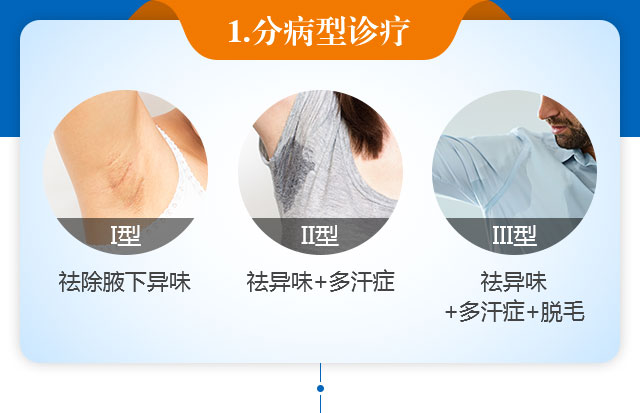 1.分病型诊疗

I型
祛除腋下异味

II型
祛异味+多汗症

III型
祛异味
+多汗症+脱毛